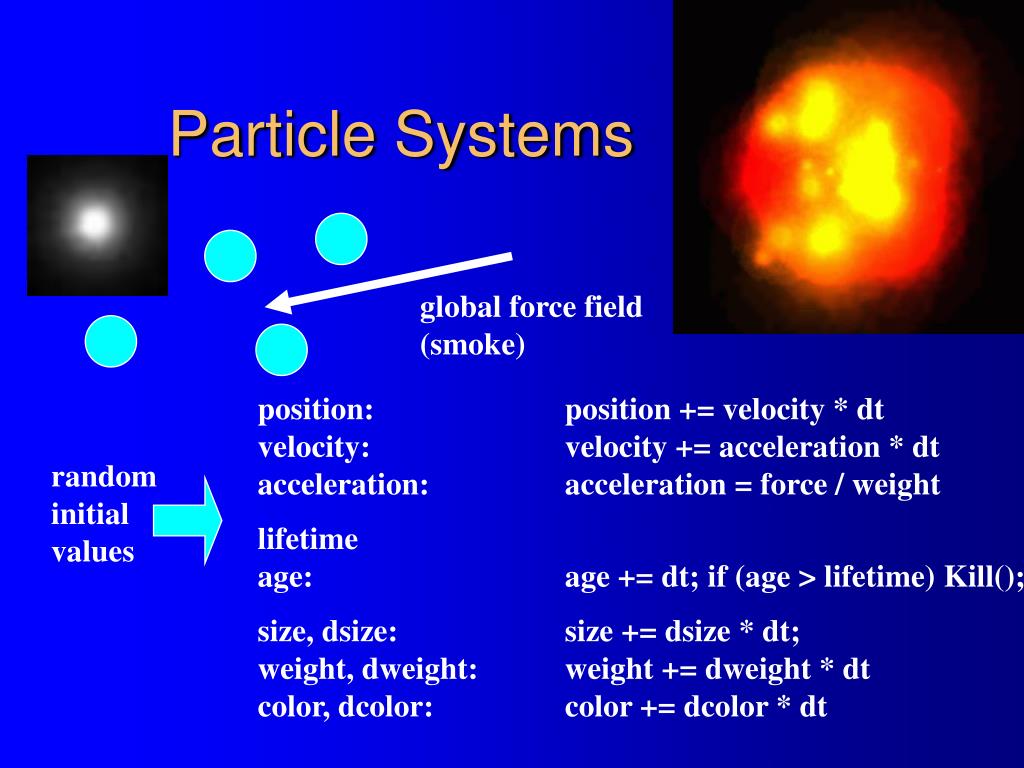 Particle Systems

global force field
(smoke)

random
initial
values

position:
velocity:
acceleration:

lifetime
age:

size, dsize:
weight, dweight:
color, dcolor:

position += velocity * dt
velocity += acceleration * dt
acceleration = force / weight

age += dt; if (age > lifetime) Kill();

size += dsize * dt;
weight += dweight * dt
color += dcolor * dt